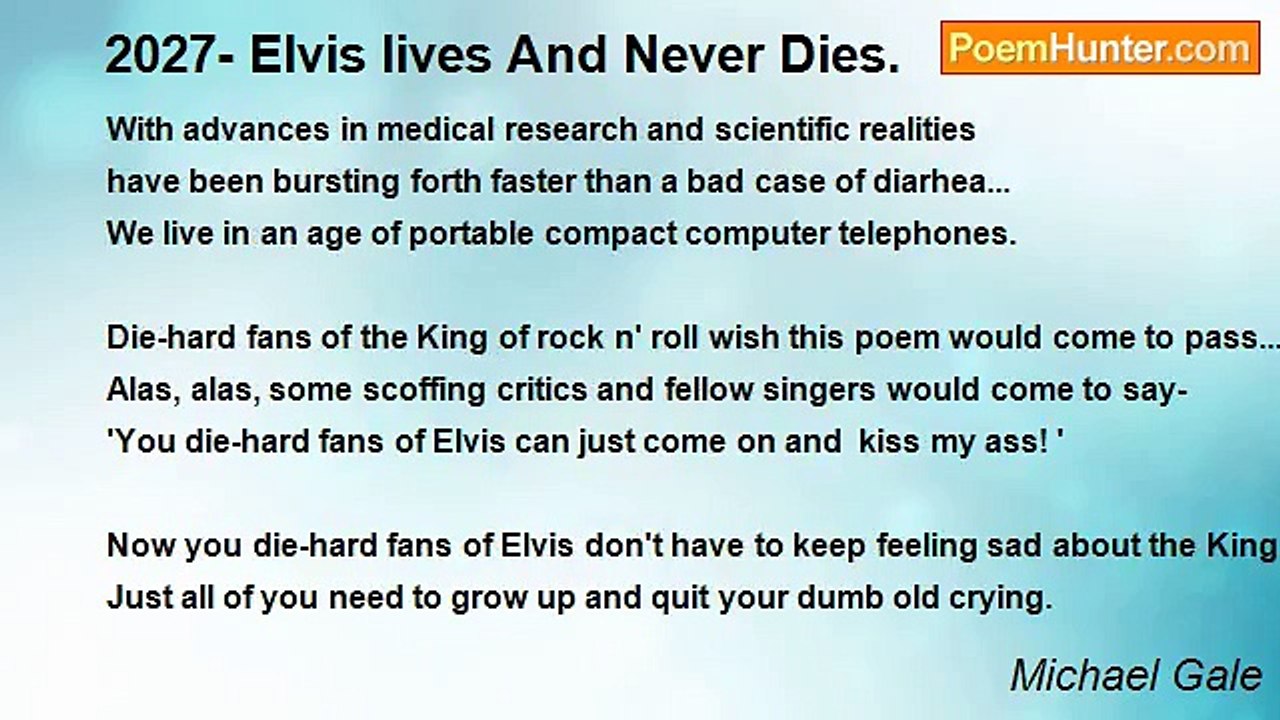 2027- Elvis lives And Never Dies.

PoemHunter.com

With advances in medical research and scientific realities
have been bursting forth faster than a bad case of diarhea...
We live in an age of portable compact computer telephones.

Die-hard fans of the King of rock n' roll wish this poem would come to pass...
Alas, alas, some scoffing critics and fellow singers would come to say-
'You die-hard fans of Elvis can just come on and kiss my ass! '

Now you die-hard fans of Elvis don't have to keep feeling sad about the King
Just all of you need to grow up and quit your dumb old crying.

Michael Gale